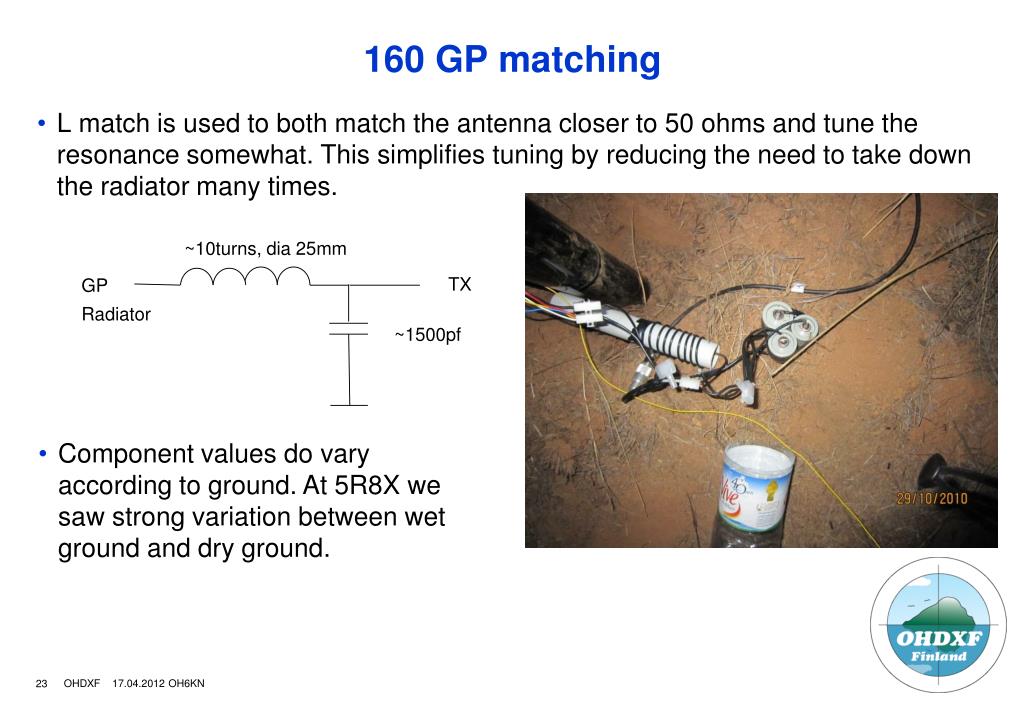 160 GP matching

• L match is used to both match the antenna closer to 50 ohms and tune the resonance somewhat. This simplifies tuning by reducing the need to take down the radiator many times.

~10turns, dia 25mm

GP

Radiator

TX

~1500pf

29/10/2010

• Component values do vary according to ground. At 5R8X we saw strong variation between wet ground and dry ground.

OHDXF
Finland

23 OHDXF 17.04.2012 OH6KN